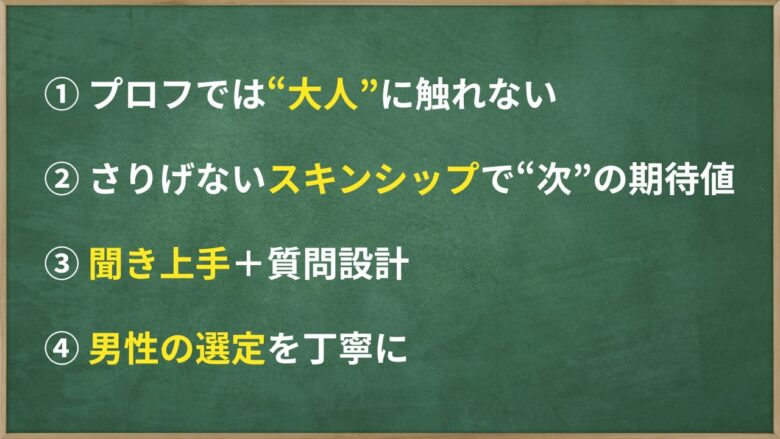 ① プロフでは“大人”に触れない

② さりげないスキンシップで“次”の期待値

③ 聞き上手＋質問設計

④ 男性の選定を丁寧に